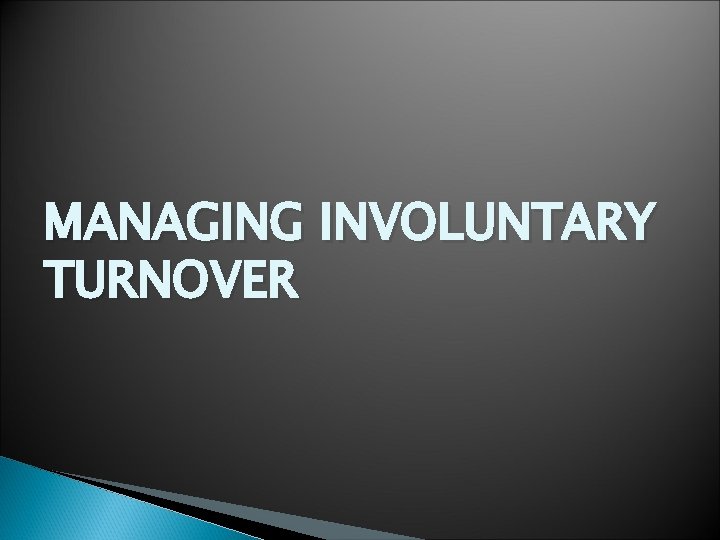 MANAGING INVOLUNTARY TURNOVER